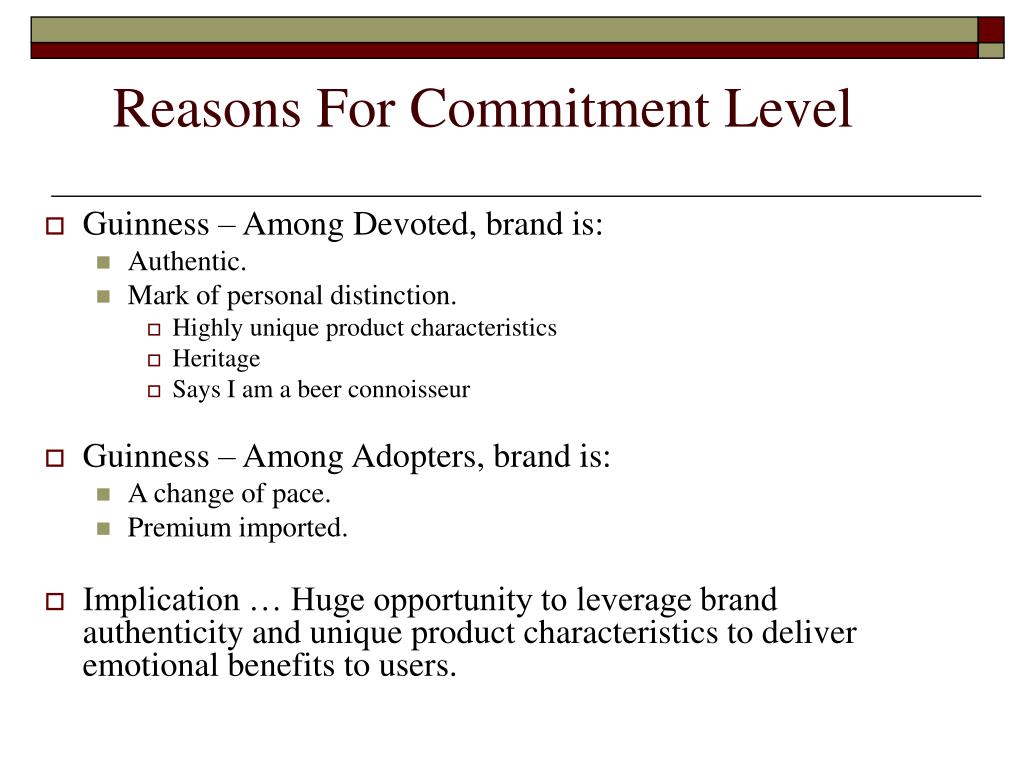 Reasons For Commitment Level

Guinness – Among Devoted, brand is:
Authentic.
Mark of personal distinction.
Highly unique product characteristics
Heritage
Says I am a beer connoisseur

Guinness – Among Adopters, brand is:
A change of pace.
Premium imported.

Implication … Huge opportunity to leverage brand authenticity and unique product characteristics to deliver emotional benefits to users.